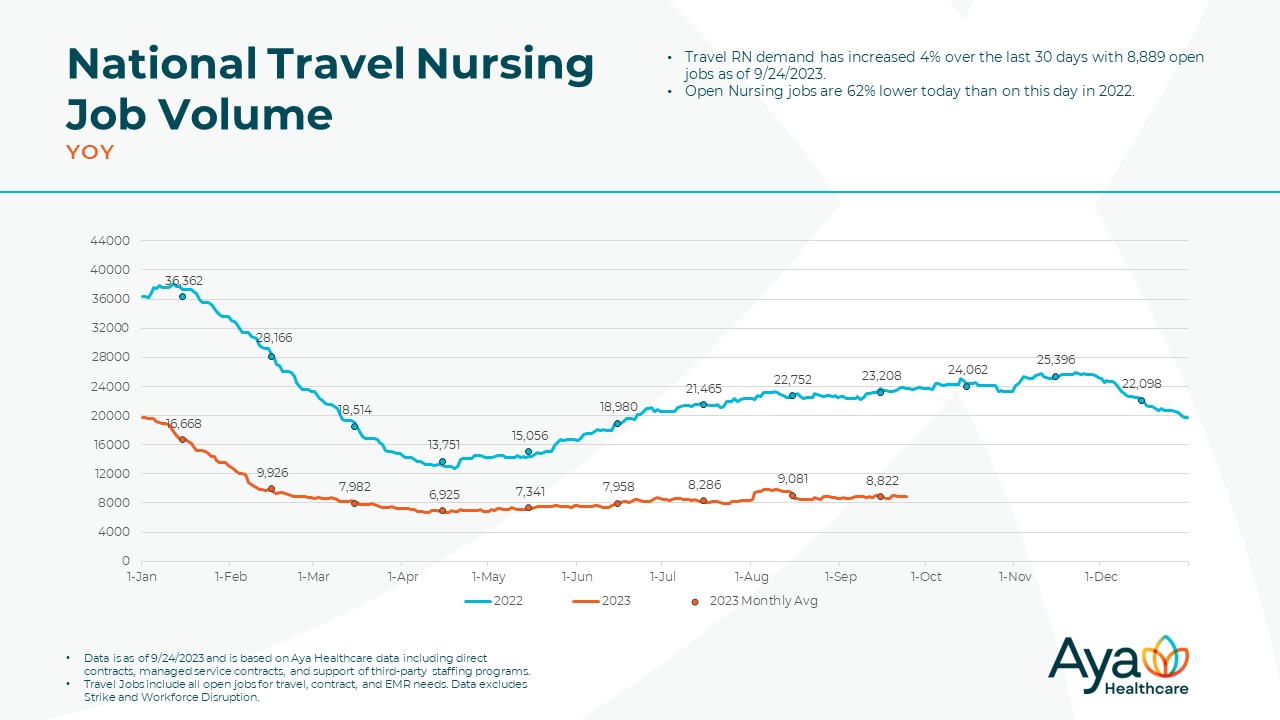 National Travel Nursing Job Volume
YOY

• Travel RN demand has increased 4% over the last 30 days with 8,889 open jobs as of 9/24/2023.
• Open Nursing jobs are 62% lower today than on this day in 2022.

44000
40000
36000
32000
28000
24000
20000
16000
12000
8000
4000
0

36,362
28,166
18,514
13,751
15,056
18,980
21,465
22,752
23,208
24,062
25,396
22,098
16,668
9,926
7,982
6,925
7,341
7,958
8,286
9,081
8,822

1-Jan 1-Feb 1-Mar 1-Apr 1-May 1-Jun 1-Jul 1-Aug 1-Sep 1-Oct 1-Nov 1-Dec

2022 2023 2023 Monthly Avg

• Data is as of 9/24/2023 and is based on Aya Healthcare data including direct contracts, managed service contracts, and support of third-party staffing programs.
• Travel Jobs include all open jobs for travel, contract, and EMR needs. Data excludes Strike and Workforce Disruption.

Aya Healthcare